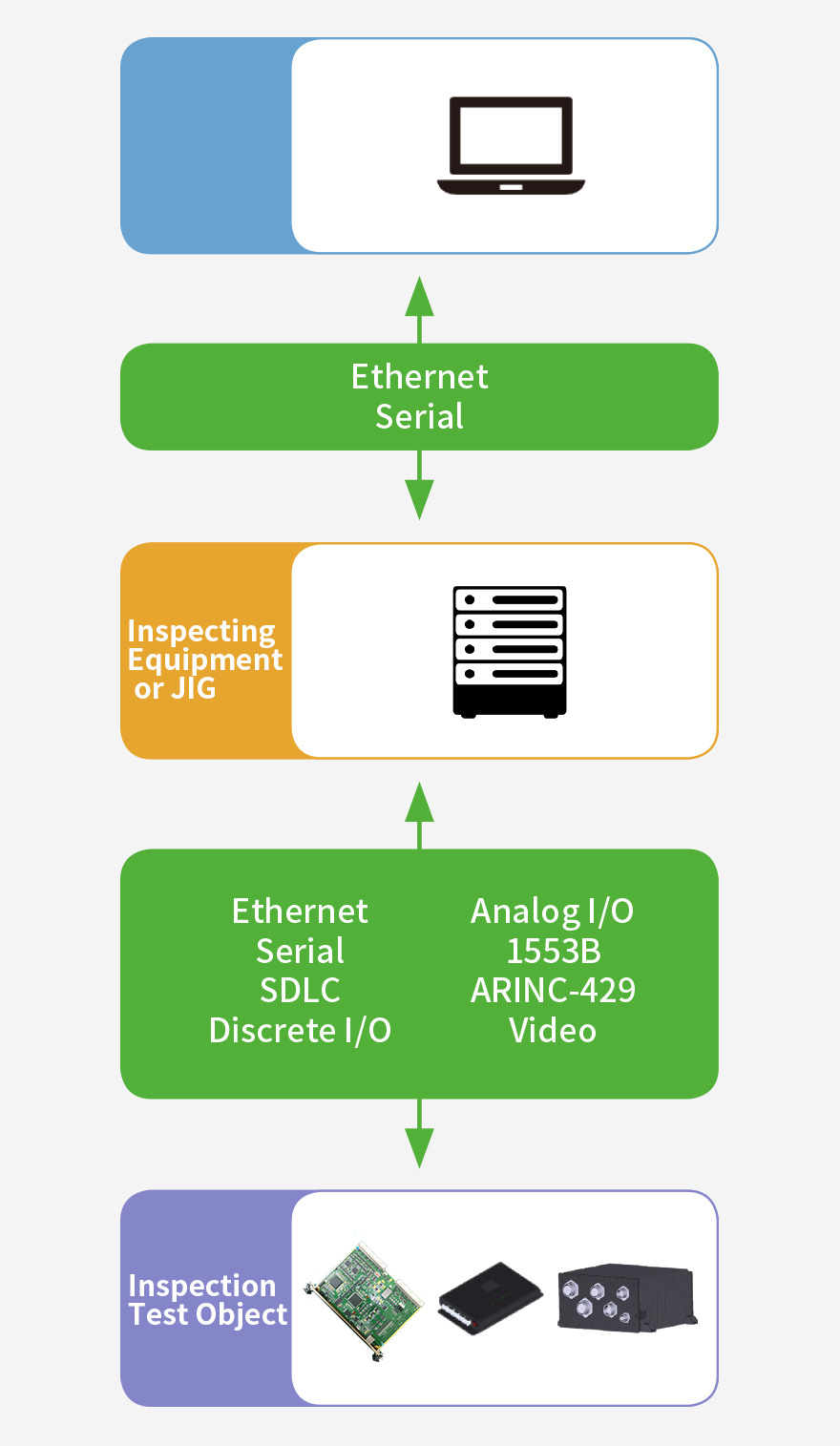 Ethernet
Serial

Inspecting Equipment or JIG

Ethernet
Serial
SDLC
Discrete I/O

Analog I/O
1553B
ARINC-429
Video

Inspection Test Object